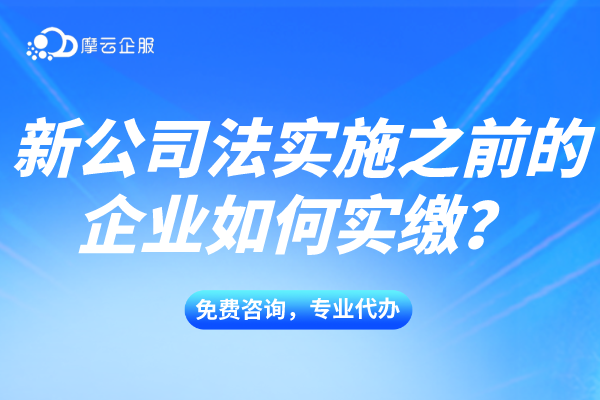 摩云企服

新公司法实施之前的企业如何实缴？

免费咨询，专业代办